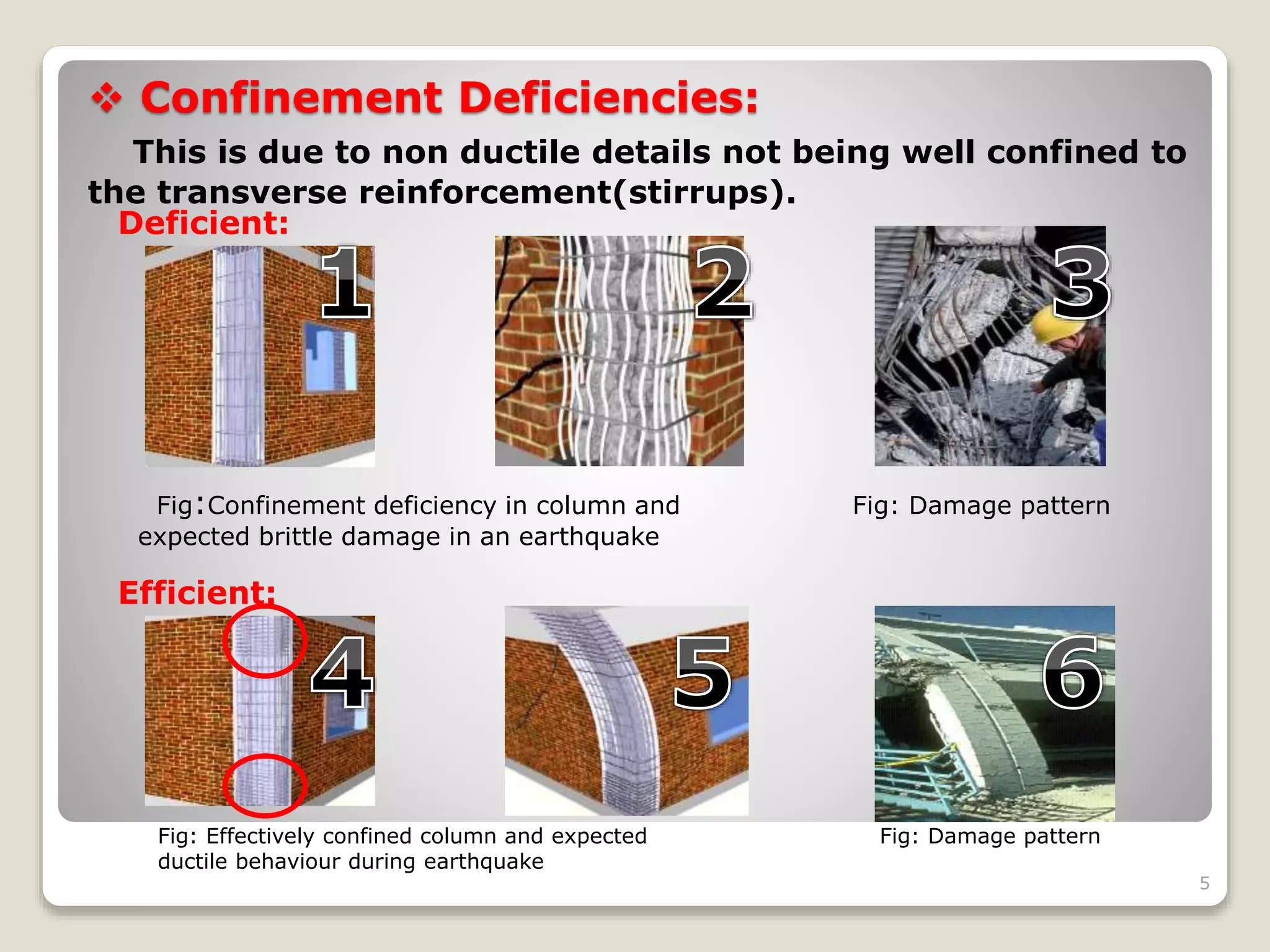 ❖ Confinement Deficiencies:

This is due to non ductile details not being well confined to the transverse reinforcement(stirrups).

Deficient:

1

2

3

Fig:Confinement deficiency in column and expected brittle damage in an earthquake

Fig: Damage pattern

Efficient:

4

5

6

Fig: Effectively confined column and expected ductile behaviour during earthquake

Fig: Damage pattern

5